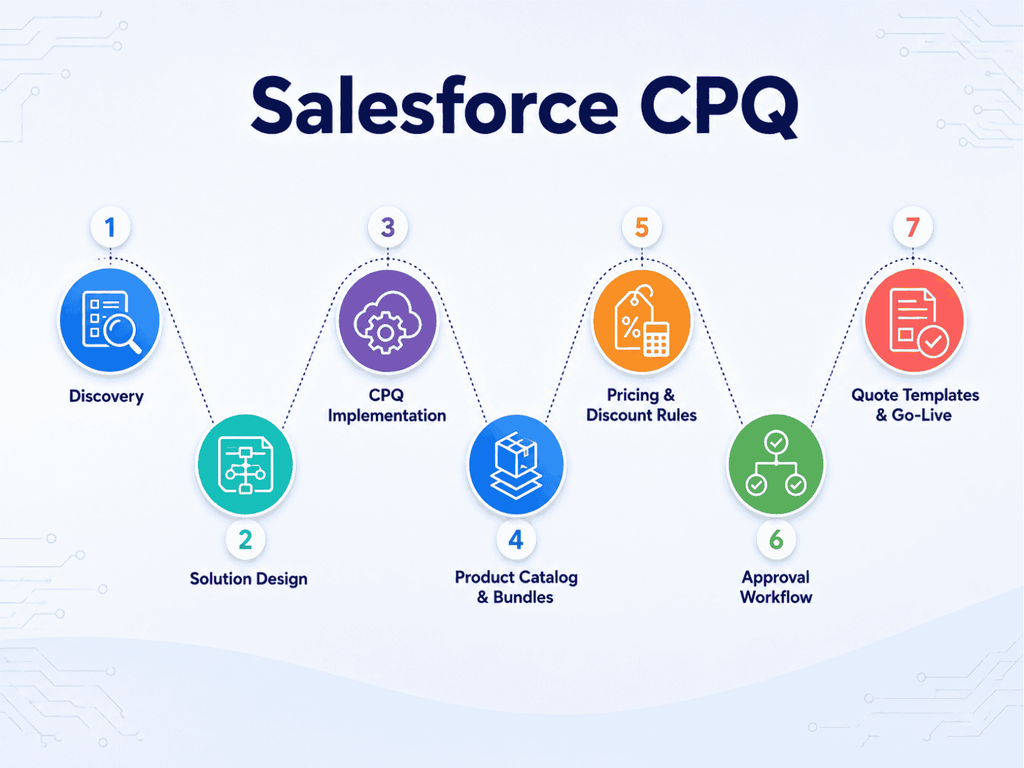 Salesforce CPQ

1
Discovery

2
Solution Design

3
CPQ Implementation

4
Product Catalog & Bundles

5
Pricing & Discount Rules

6
Approval Workflow

7
Quote Templates & Go-Live